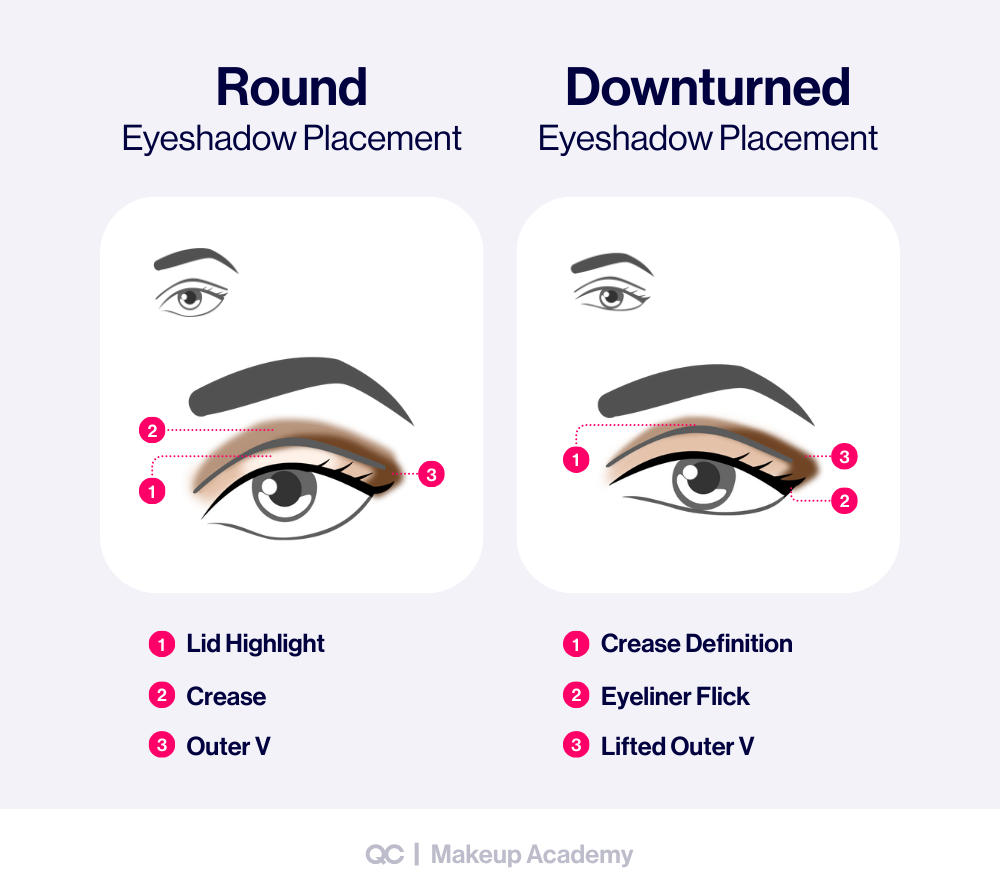 Round
Eyeshadow Placement

2

1

3

1 Lid Highlight

2 Crease

3 Outer V

Downturned
Eyeshadow Placement

1

3

2

1 Crease Definition

2 Eyeliner Flick

3 Lifted Outer V

QC | Makeup Academy